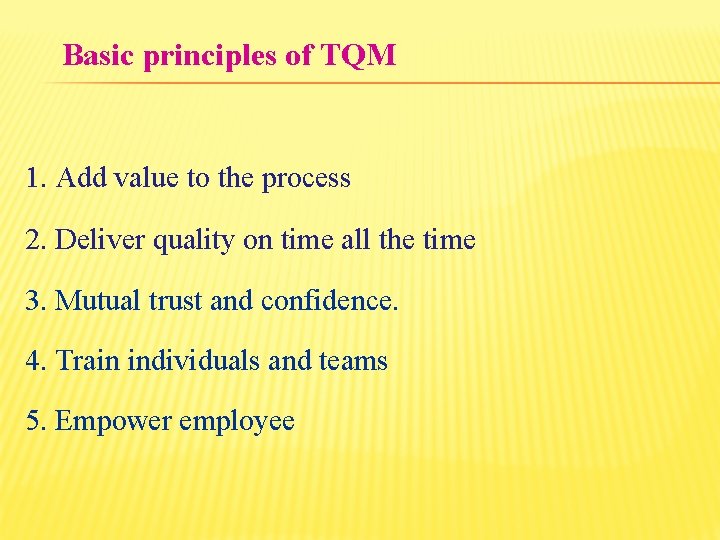 Basic principles of TQM

1. Add value to the process

2. Deliver quality on time all the time

3. Mutual trust and confidence.

4. Train individuals and teams

5. Empower employee